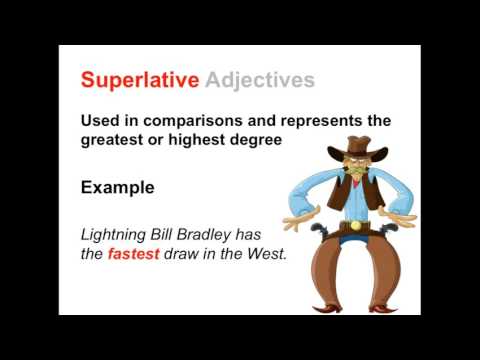 Superlative Adjectives

Used in comparisons and represents the greatest or highest degree

Example

Lightning Bill Bradley has the fastest draw in the West.